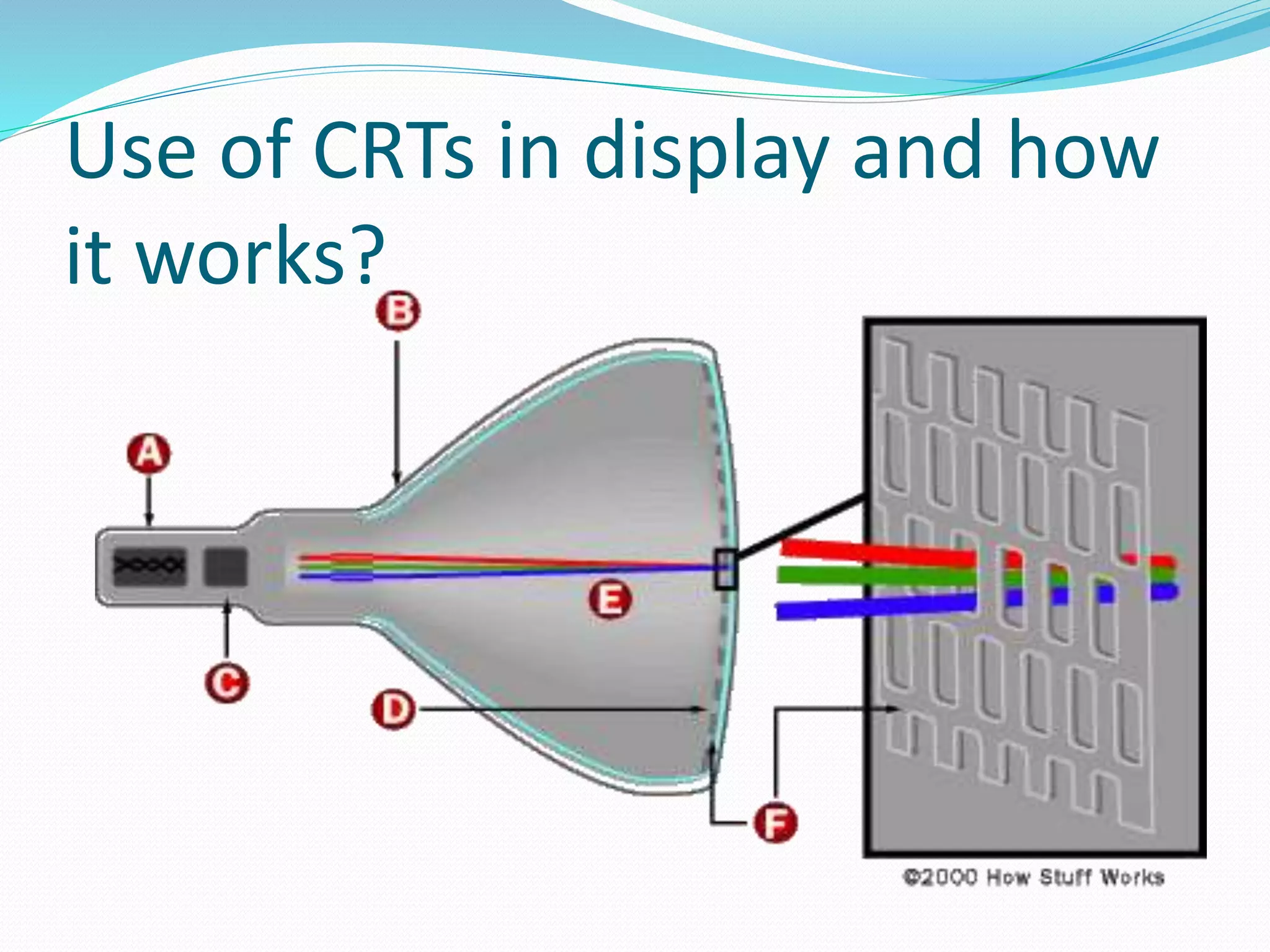 Use of CRTs in display and how it works?

B

A

E

C

D

F

©2000 How Stuff Works